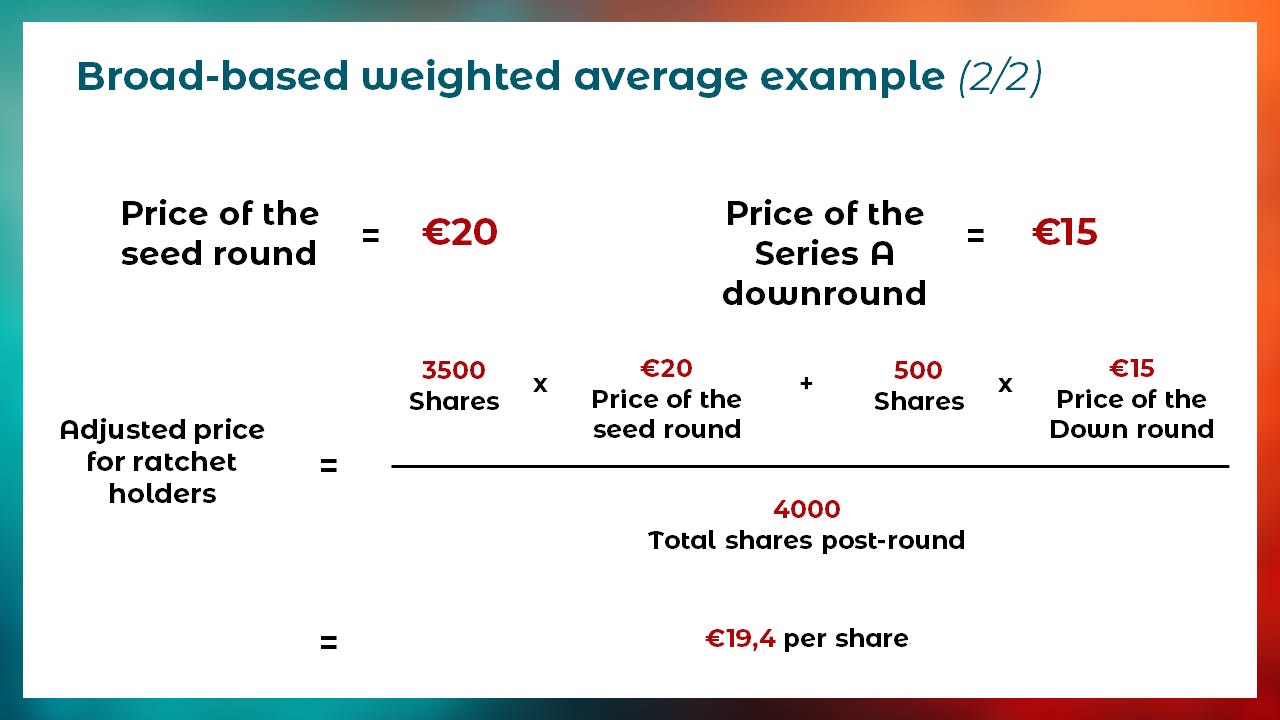 Broad-based weighted average example (2/2)

Price of the seed round = €20

Price of the Series A downround = €15

Adjusted price for ratchet holders = 

3500 Shares x €20 Price of the seed round + 500 Shares x €15 Price of the Down round

4000 Total shares post-round

= €19,4 per share